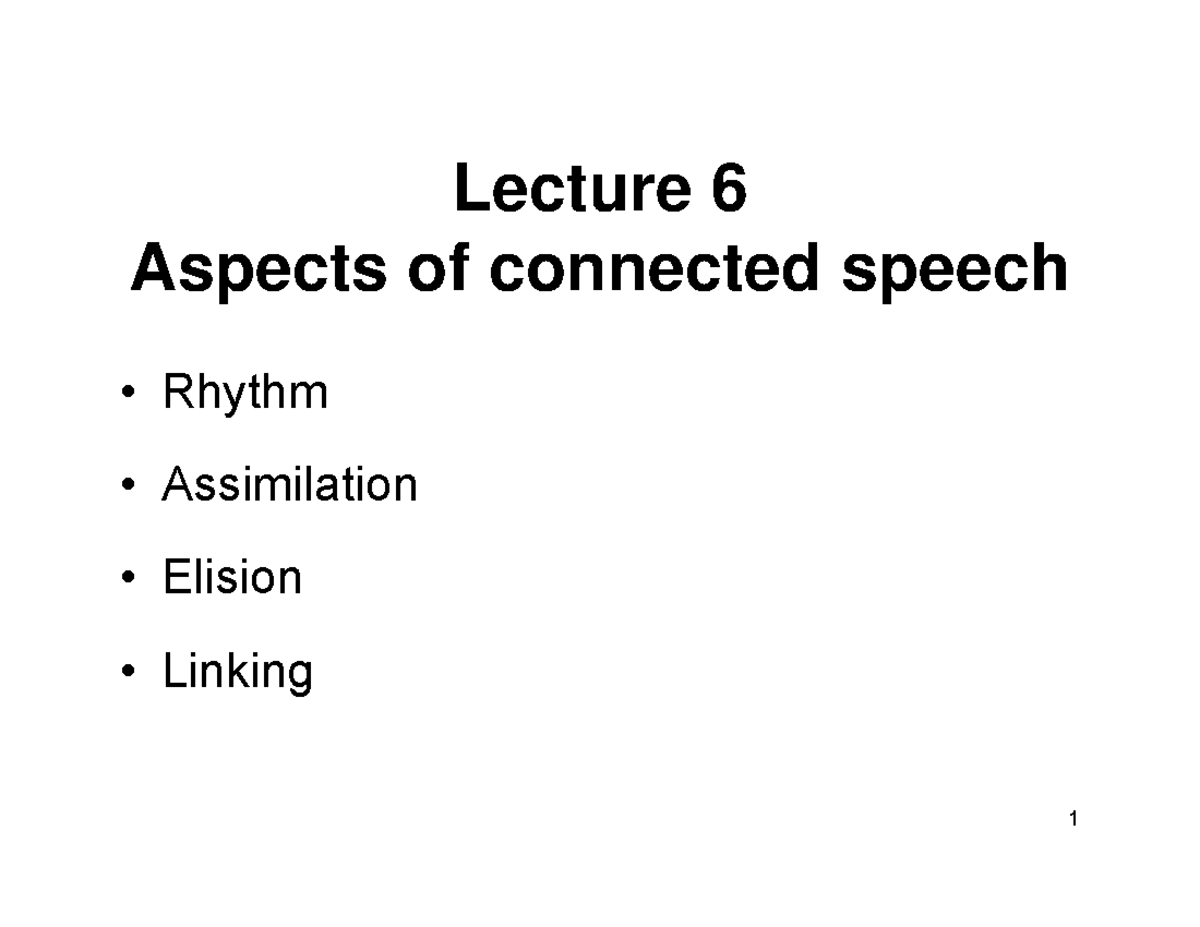 Lecture 6
Aspects of connected speech

• Rhythm
• Assimilation
• Elision
• Linking

1